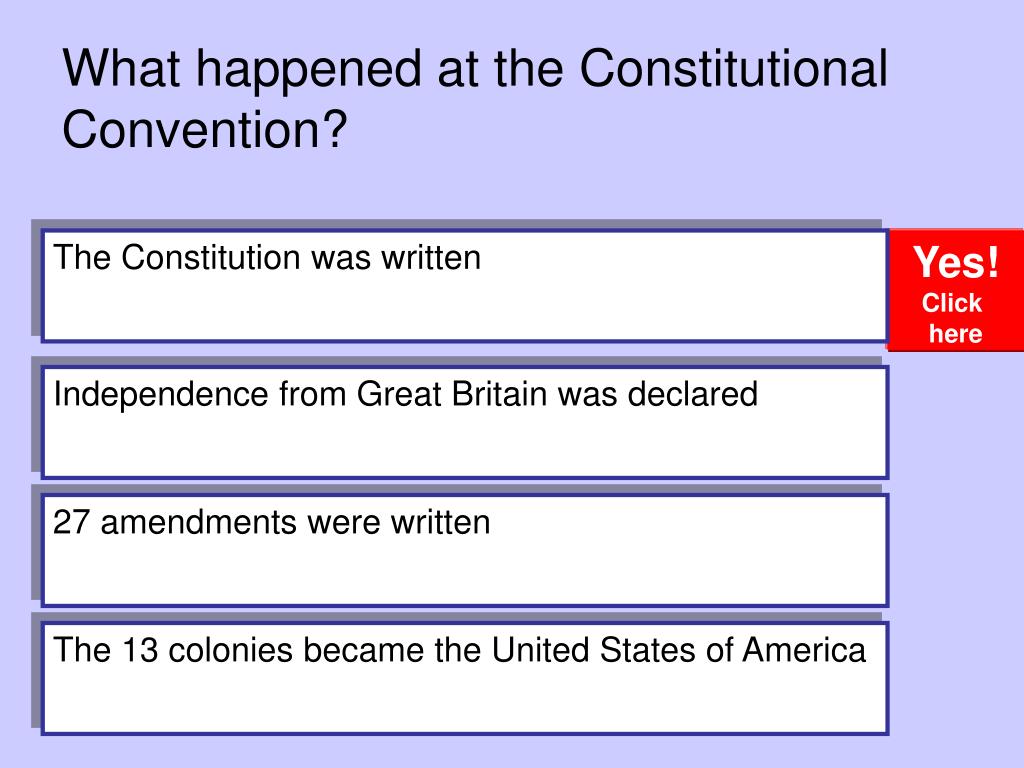 What happened at the Constitutional Convention?

The Constitution was written

Yes!
Click here

Independence from Great Britain was declared

27 amendments were written

The 13 colonies became the United States of America